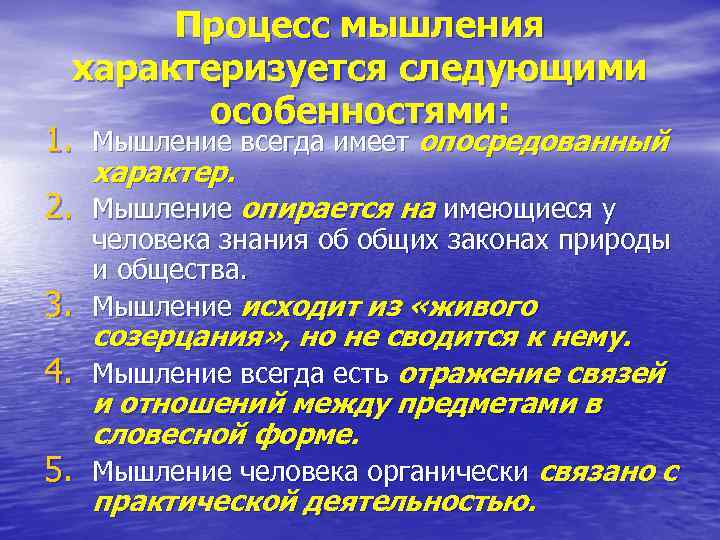 Процесс мышления характеризуется следующими особенностями:

1. Мышление всегда имеет опосредованный характер.
2. Мышление опирается на имеющиеся у человека знания об общих законах природы и общества.
3. Мышление исходит из «живого созерцания», но не сводится к нему.
4. Мышление всегда есть отражение связей и отношений между предметами в словесной форме.
5. Мышление человека органически связано с практической деятельностью.